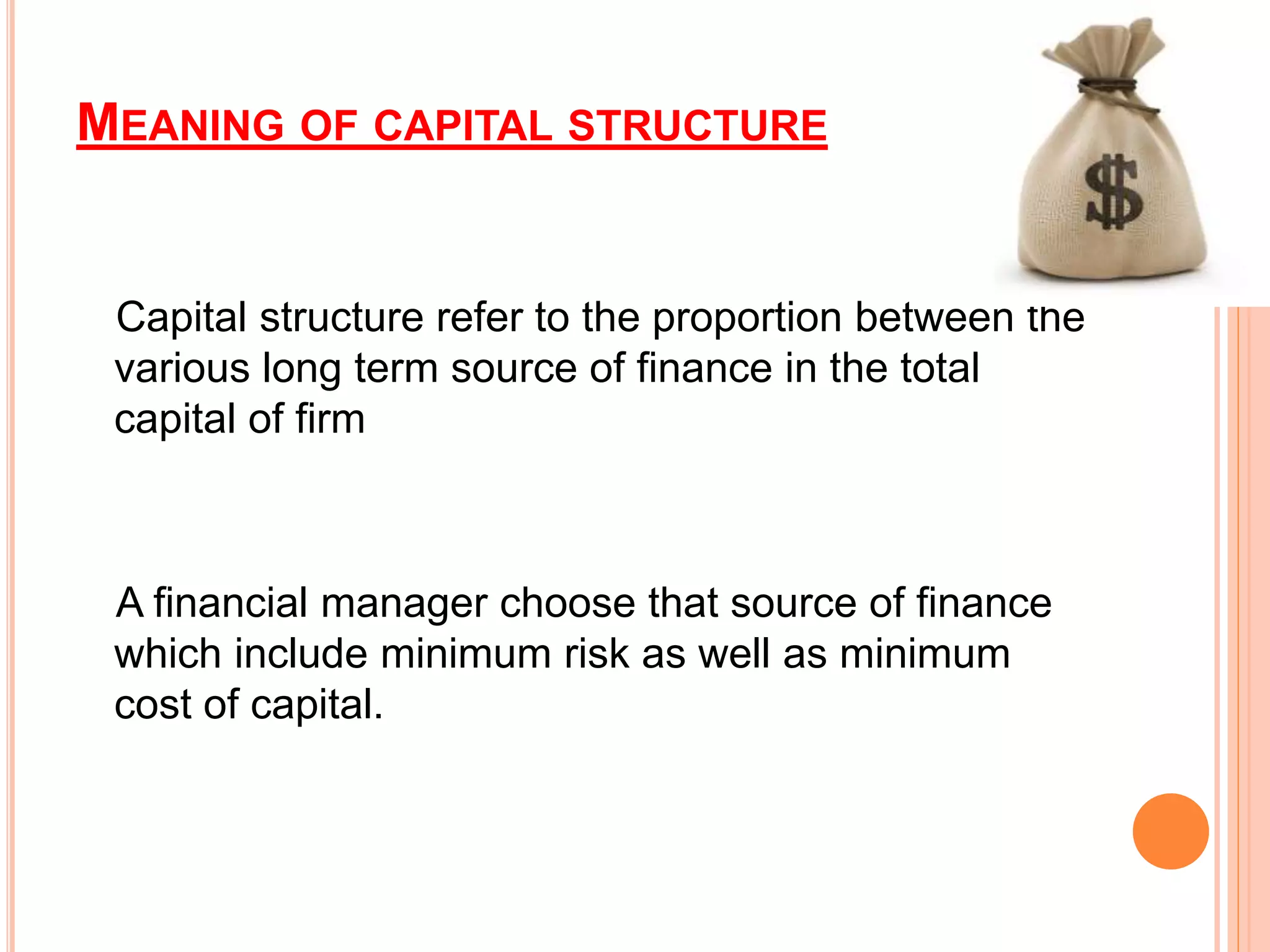 MEANING OF CAPITAL STRUCTURE

$

Capital structure refer to the proportion between the various long term source of finance in the total capital of firm

A financial manager choose that source of finance which include minimum risk as well as minimum cost of capital.